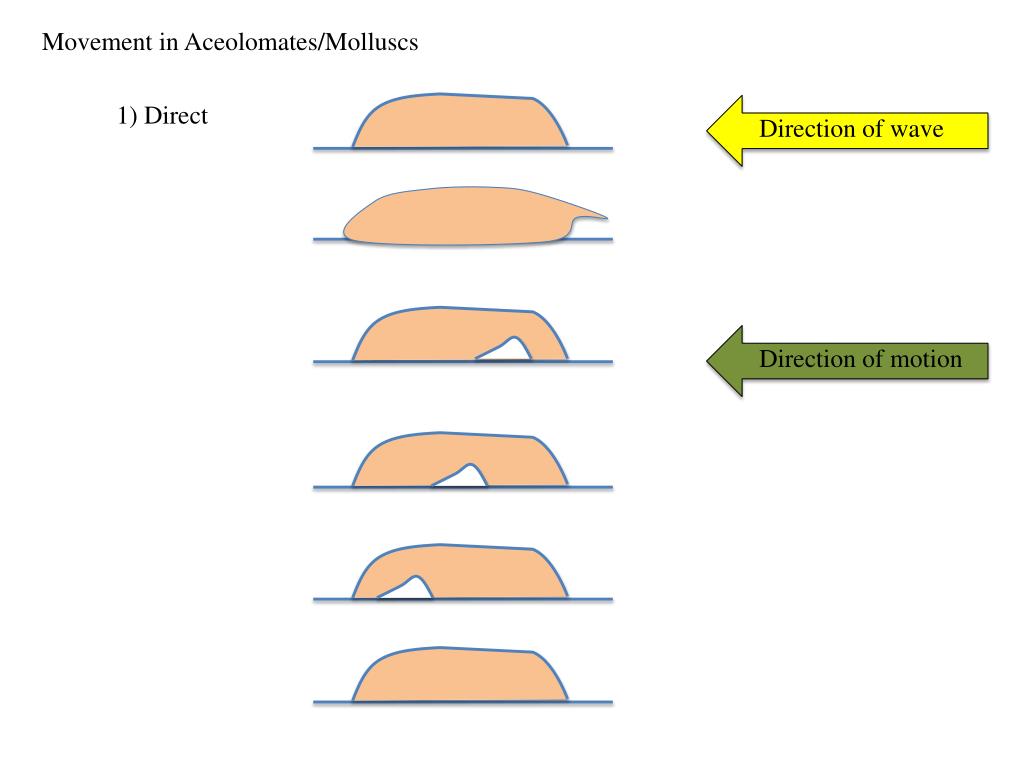 Movement in Aceolomates/Molluscs

1) Direct

Direction of wave

Direction of motion